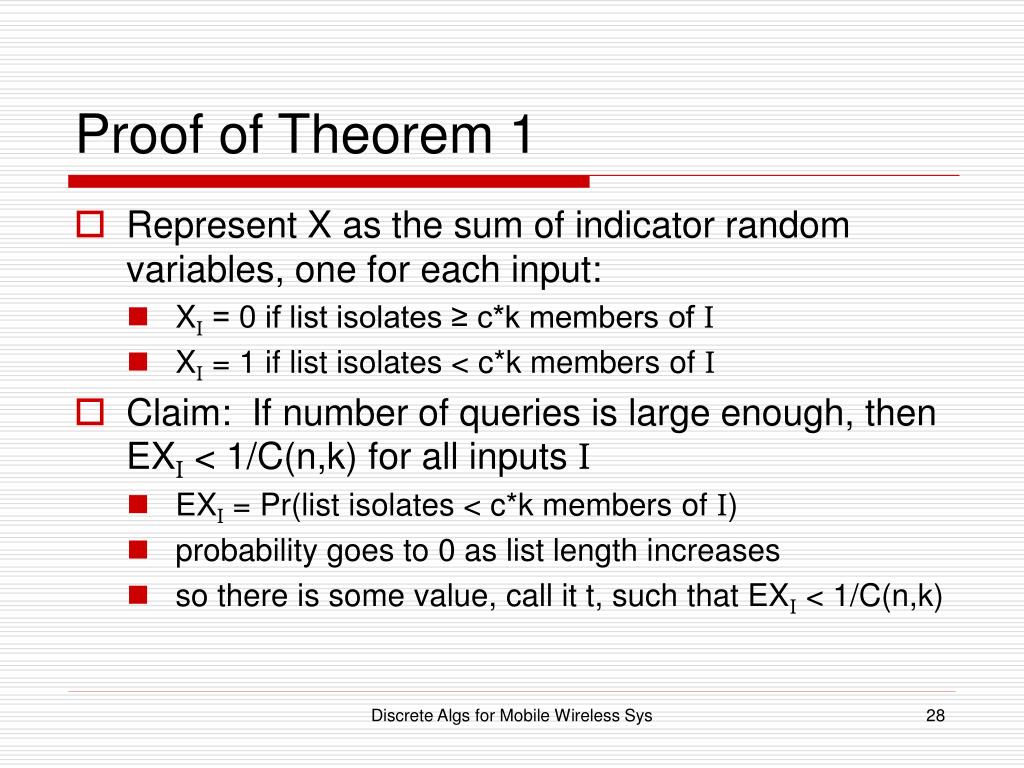 Proof of Theorem 1

Represent X as the sum of indicator random variables, one for each input:

$X_I$ = 0 if list isolates ≥ c*k members of I

$X_I$ = 1 if list isolates < c*k members of I

Claim: If number of queries is large enough, then $EX_I$ < 1/C(n,k) for all inputs I

$EX_I$ = Pr(list isolates < c*k members of I)

probability goes to 0 as list length increases

so there is some value, call it t, such that $EX_I$ < 1/C(n,k)

Discrete Algs for Mobile Wireless Sys

28